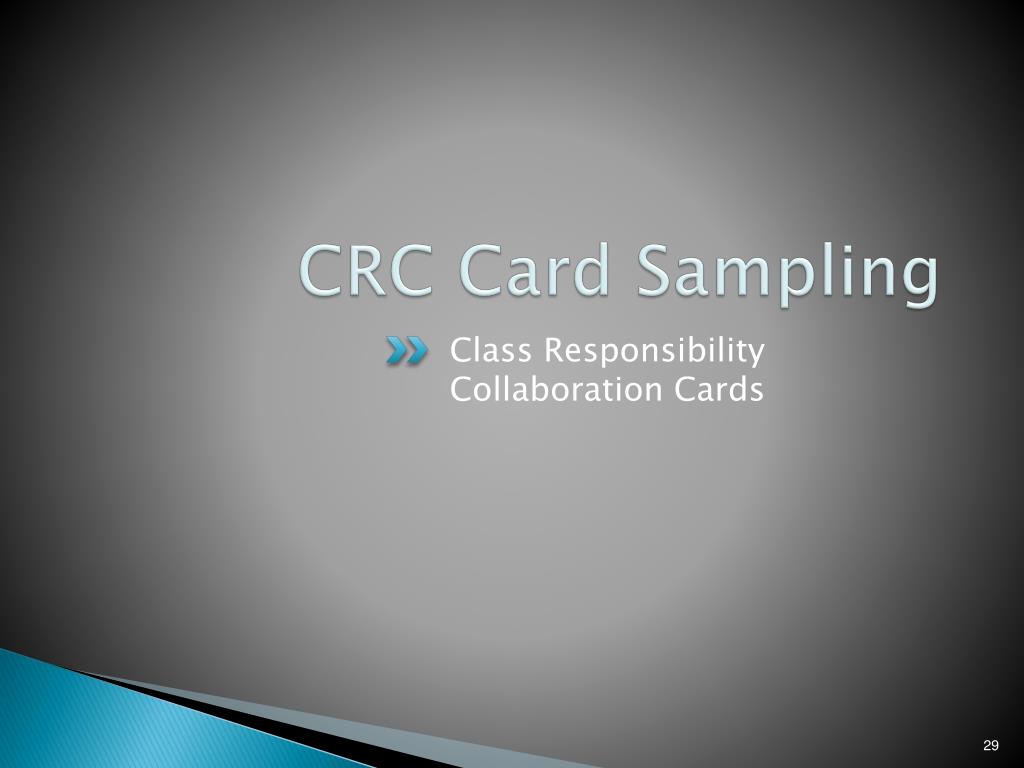 CRC Card Sampling

Class Responsibility Collaboration Cards

29